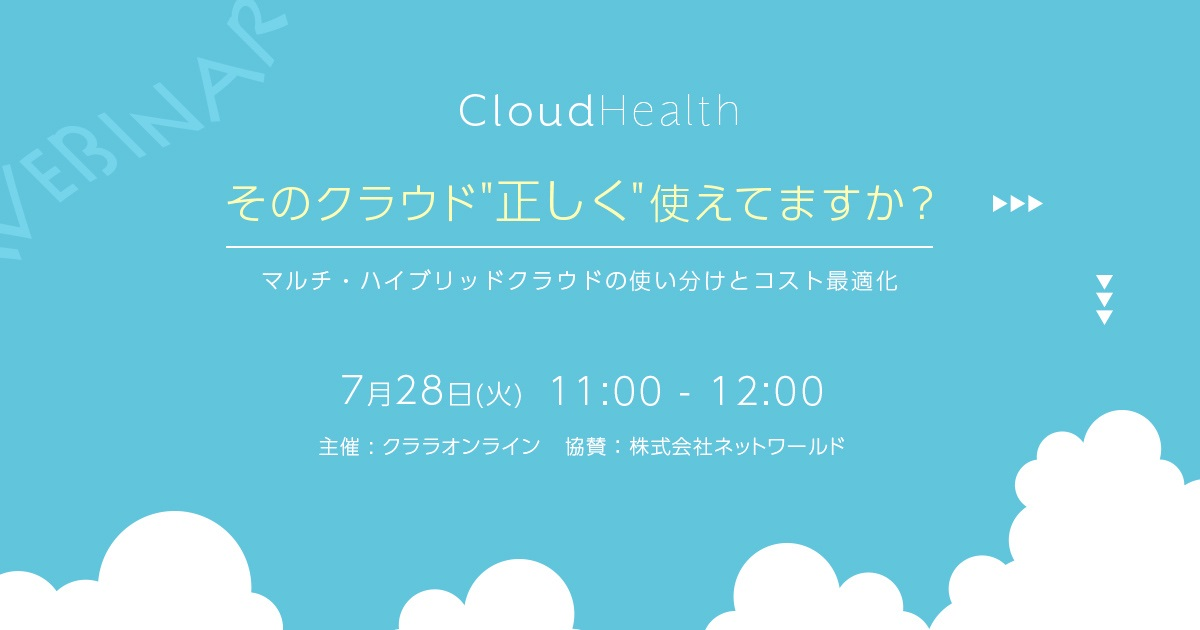 WEBINAR

CloudHealth

そのクラウド"正しく"使えてますか？

マルチ・ハイブリッドクラウドの使い分けとコスト最適化

7月28日(火) 11:00 - 12:00

主催：クララオンライン　協賛：株式会社ネットワールド